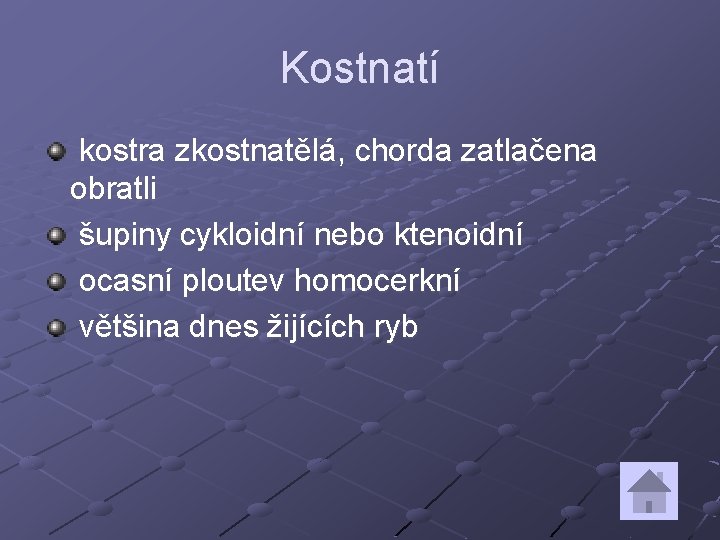 Kostnatí

kostra zkostnatělá, chorda zatlačena obratli

šupiny cykloidní nebo ktenoidní

ocasní ploutev homocerkní

většina dnes žijících ryb